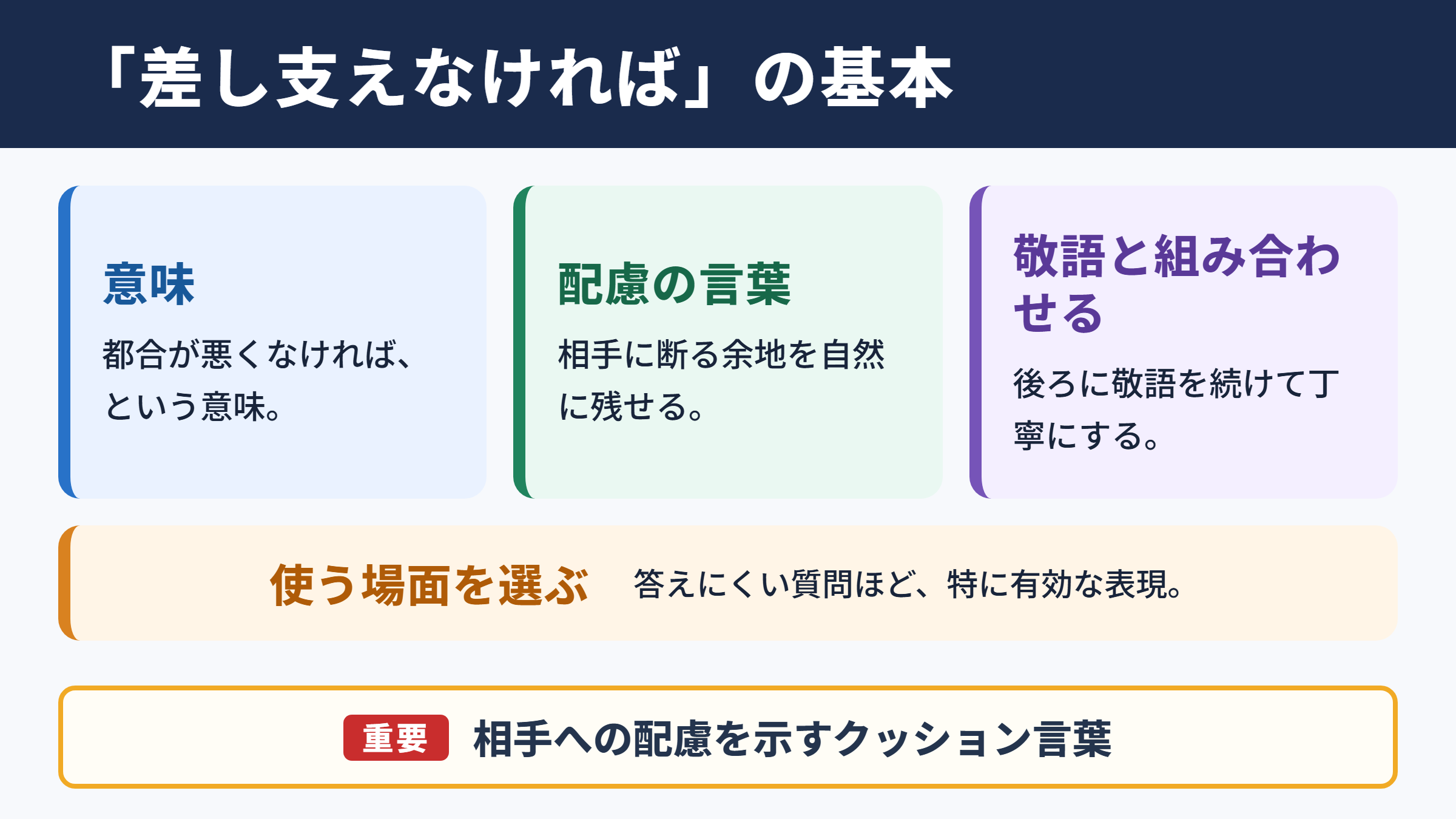 「差し支えなければ」の基本

意味

都合が悪くなければ、という意味。

配慮の言葉

相手に断る余地を自然に残せる。

敬語と組み合わせる

後ろに敬語を続けて丁寧にする。

使う場面を選ぶ 答えにくい質問ほど、特に有効な表現。

重要 相手への配慮を示すクッション言葉